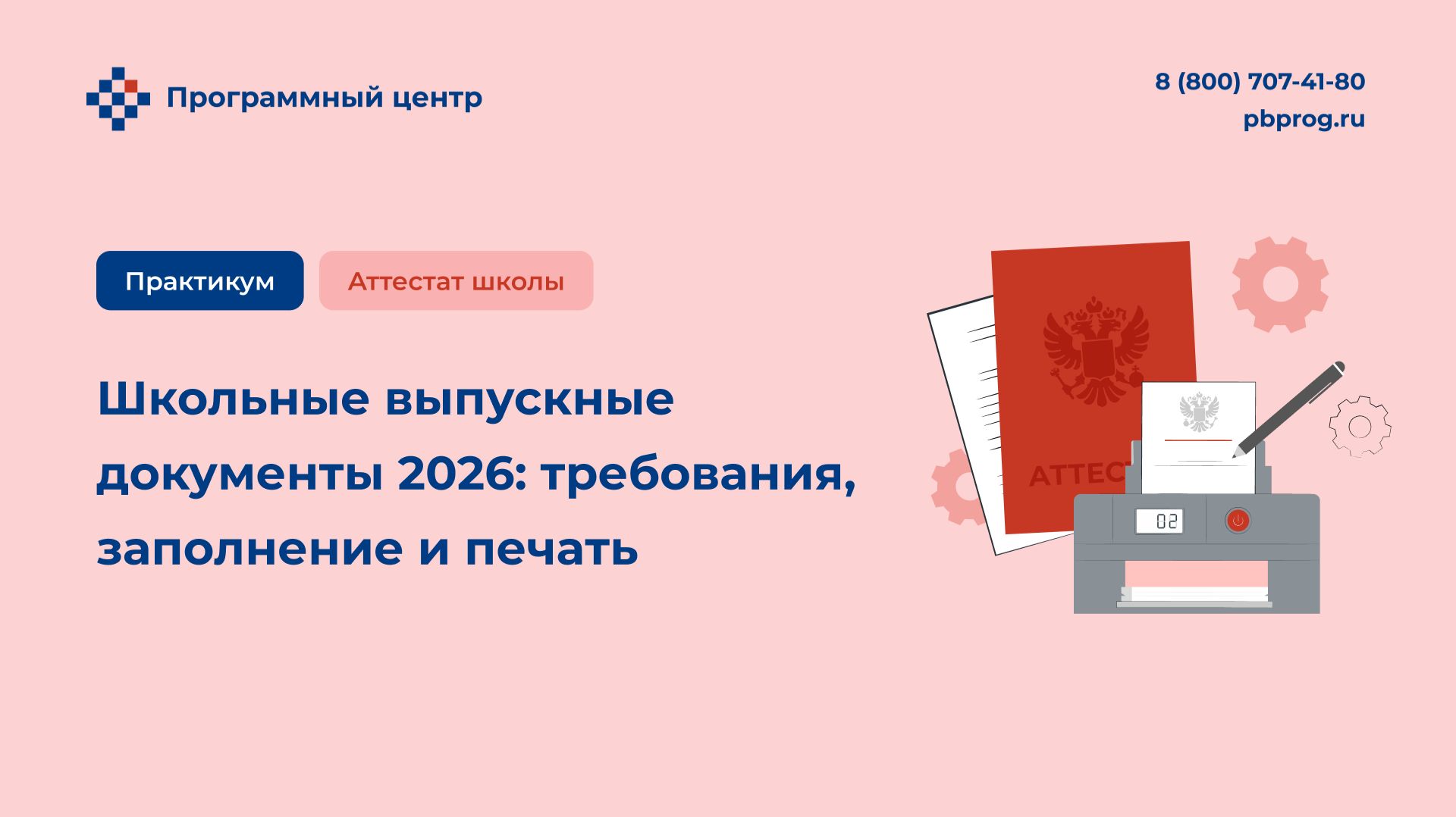 Программный центр

8 (800) 707-41-80
pbprog.ru

Практикум

Аттестат школы

Школьные выпускные документы 2026: требования, заполнение и печать

АТТЕС

02